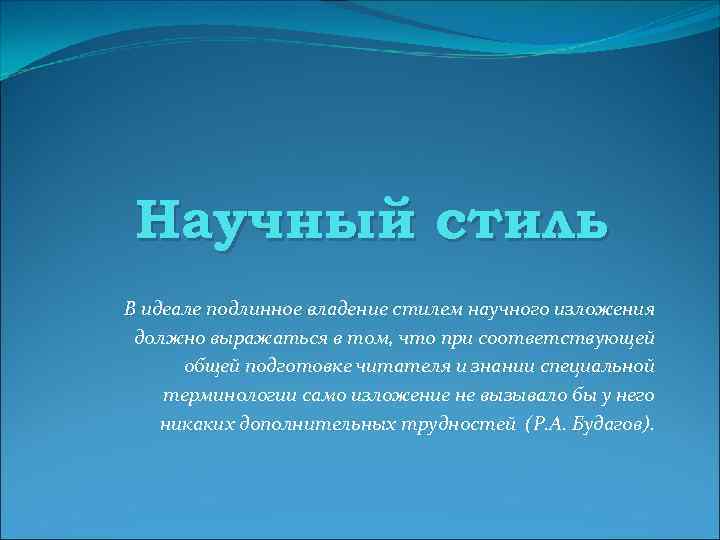 Научный стиль

В идеале подлинное владение стилем научного изложения должно выражаться в том, что при соответствующей общей подготовке читателя и знании специальной терминологии само изложение не вызывало бы у него никаких дополнительных трудностей (Р.А. Будагов).